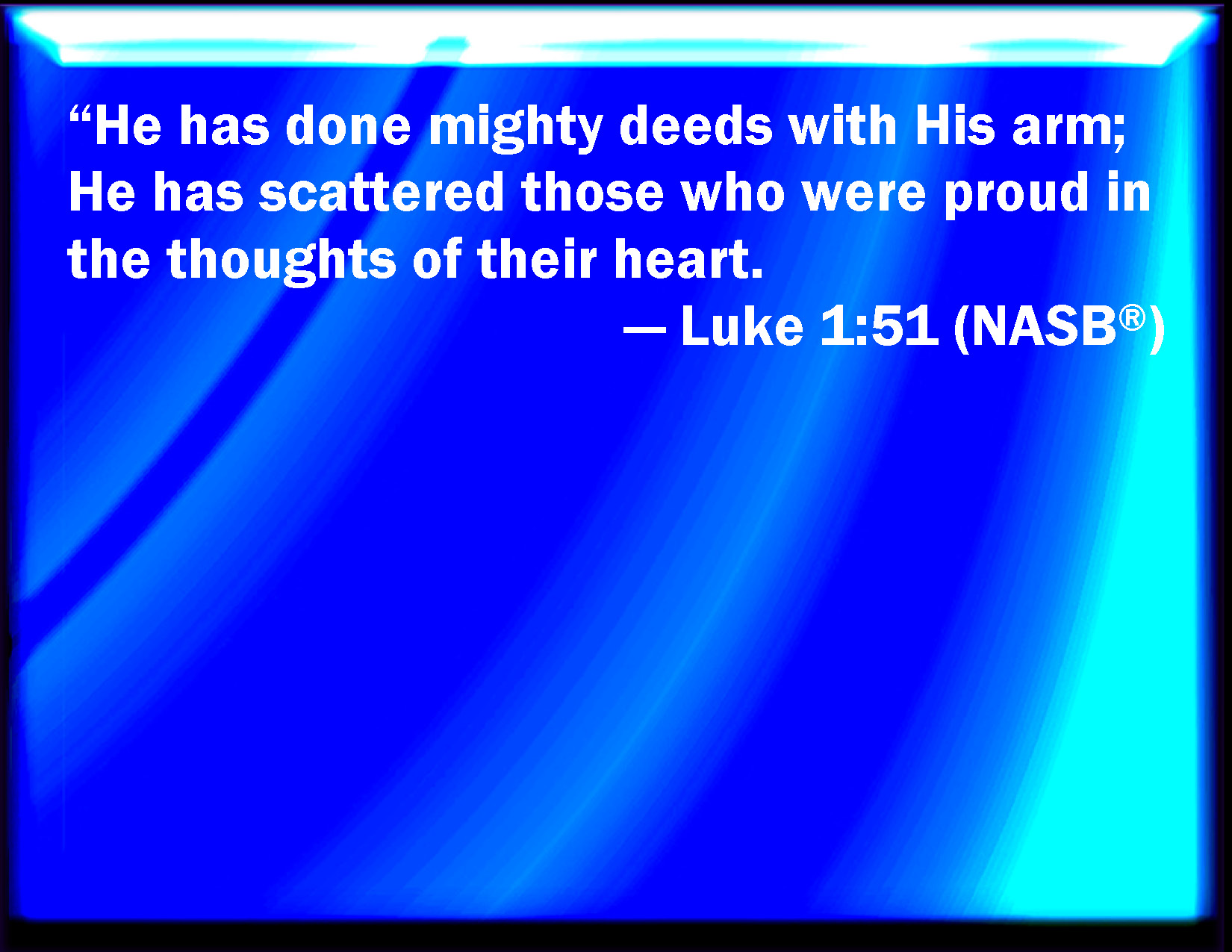 “He has done mighty deeds with His arm; He has scattered those who were proud in the thoughts of their heart.

— Luke 1:51 (NASB®)